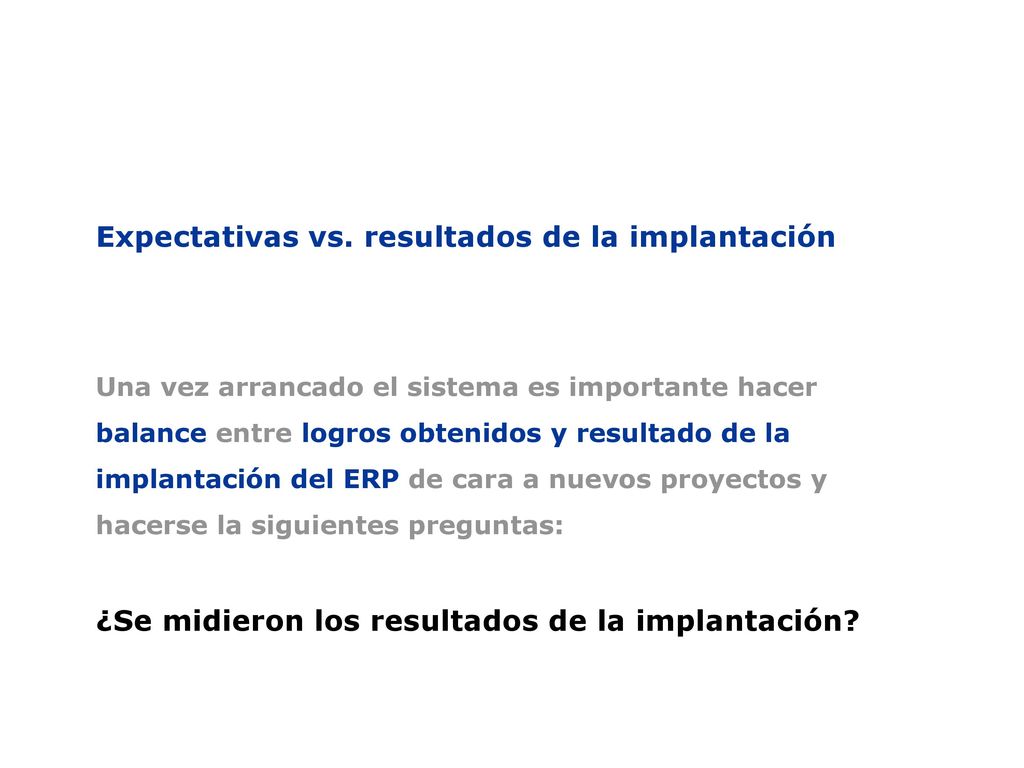 Expectativas vs. resultados de la implantación

Una vez arrancado el sistema es importante hacer balance entre logros obtenidos y resultado de la implantación del ERP de cara a nuevos proyectos y hacerse la siguientes preguntas:

¿Se midieron los resultados de la implantación?